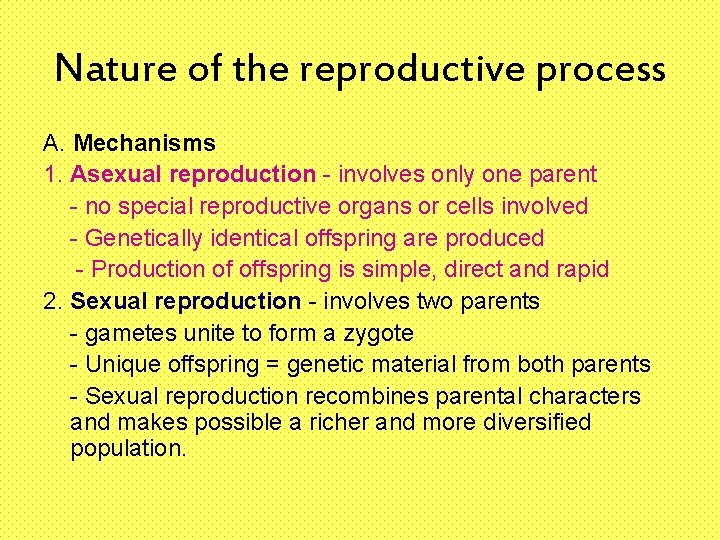 Nature of the reproductive process

A. Mechanisms

1. Asexual reproduction - involves only one parent

- no special reproductive organs or cells involved

- Genetically identical offspring are produced

- Production of offspring is simple, direct and rapid

2. Sexual reproduction - involves two parents

- gametes unite to form a zygote

- Unique offspring = genetic material from both parents

- Sexual reproduction recombines parental characters and makes possible a richer and more diversified population.